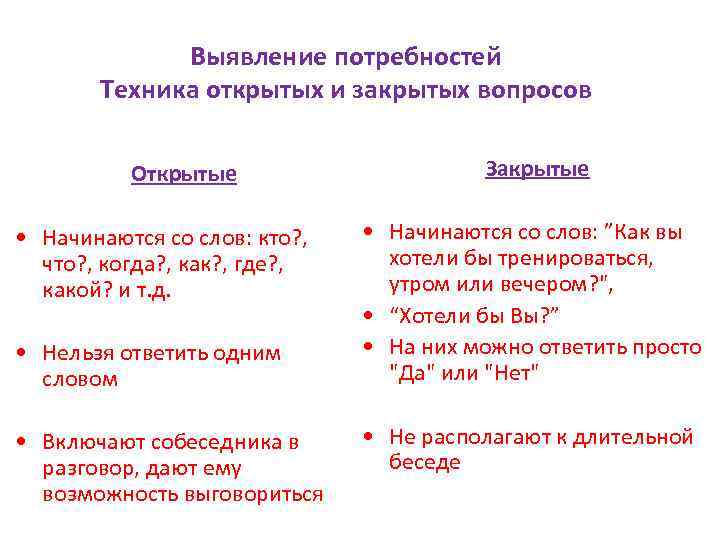 Выявление потребностей
Техника открытых и закрытых вопросов

Открытые

• Начинаются со слов: кто?, что?, когда?, как?, где?, какой? и т.д.

• Нельзя ответить одним словом

• Включают собеседника в разговор, дают ему возможность выговориться

Закрытые

• Начинаются со слов: "Как вы хотели бы тренироваться, утром или вечером?",

• "Хотели бы Вы?"

• На них можно ответить просто "Да" или "Нет"

• Не располагают к длительной беседе